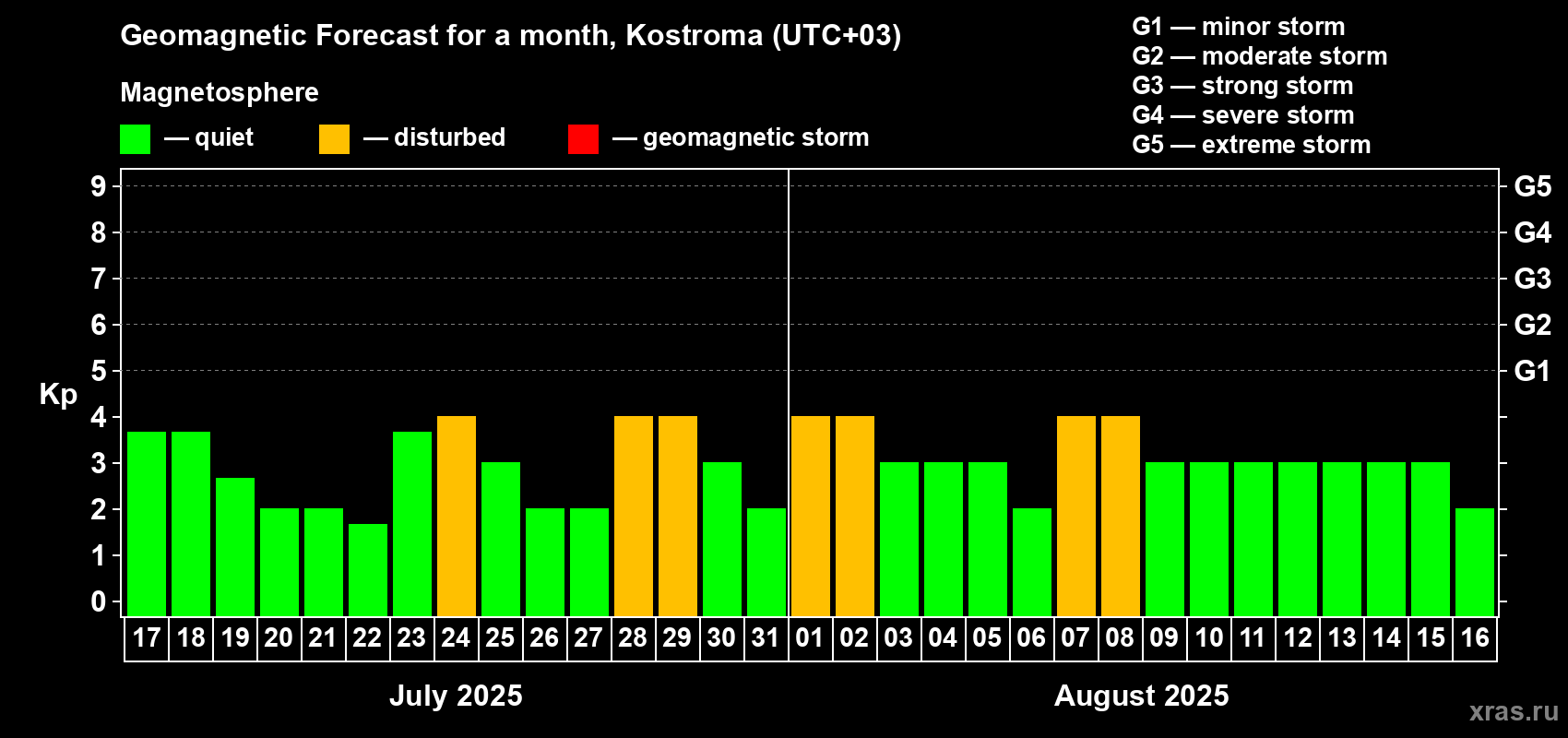 Geomagnetic Forecast for a month, Kostroma (UTC+03)

Magnetosphere

— quiet — disturbed — geomagnetic storm

G1 — minor storm
G2 — moderate storm
G3 — strong storm
G4 — severe storm
G5 — extreme storm

Kp

9
8
7
6
5
4
3
2
1
0

G5
G4
G3
G2
G1

17 18 19 20 21 22 23 24 25 26 27 28 29 30 31 01 02 03 04 05 06 07 08 09 10 11 12 13 14 15 16

July 2025

August 2025

xras.ru